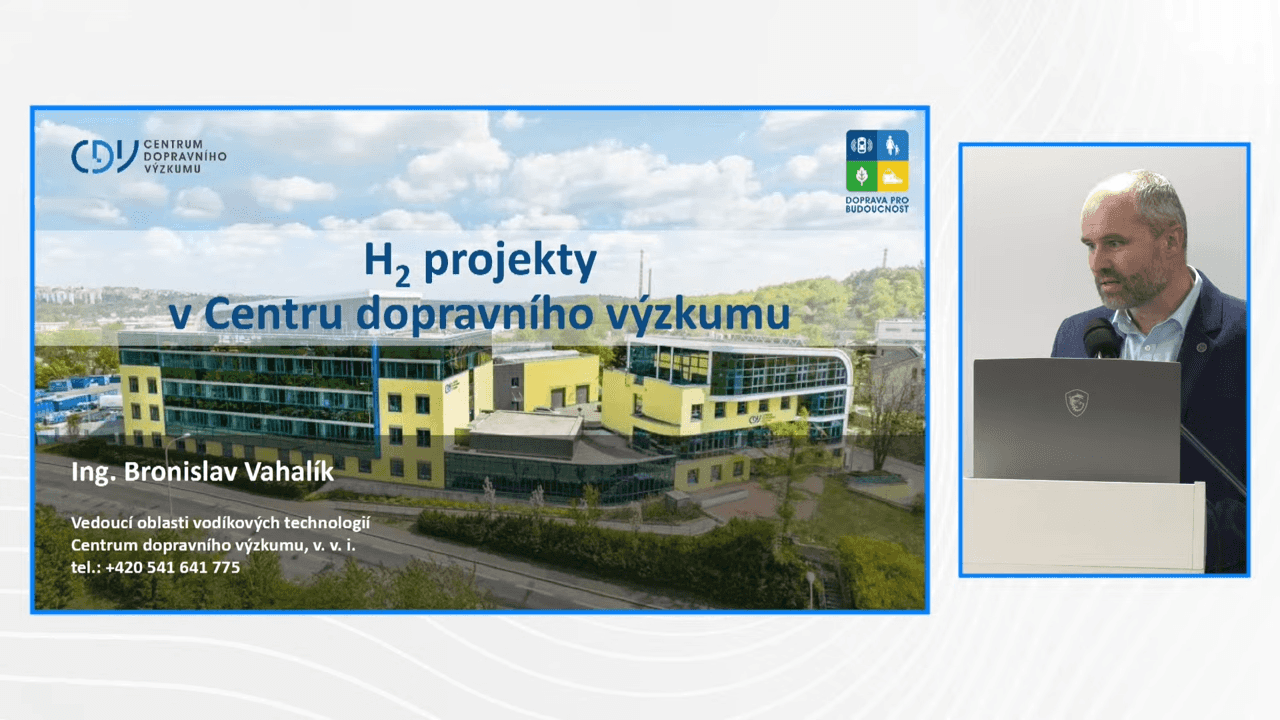 CDV CENTRUM DOPRAVNÍHO VÝZKUMU

DOPRAVA PRO BUDOUCNOST

$H_2$ projekty v Centru dopravního výzkumu

Ing. Bronislav Vahalík

Vedoucí oblasti vodíkových technologií
Centrum dopravního výzkumu, v. v. i.
tel.: +420 541 641 775